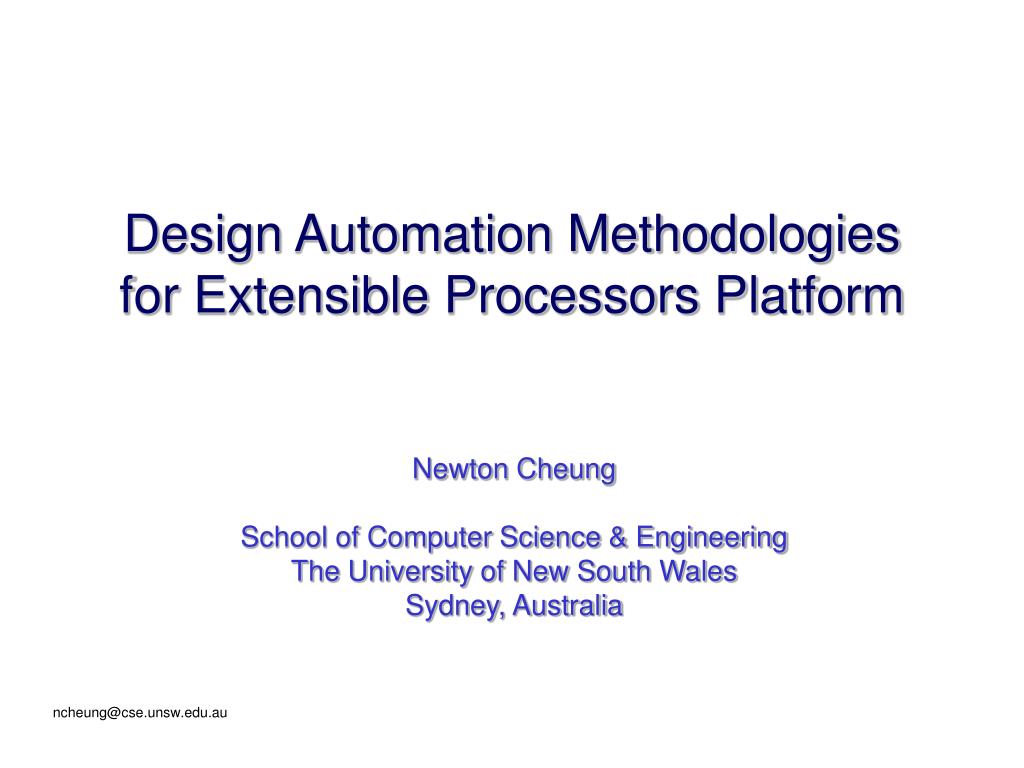 Design Automation Methodologies for Extensible Processors Platform

Newton Cheung

School of Computer Science & Engineering
The University of New South Wales
Sydney, Australia

ncheung@cse.unsw.edu.au